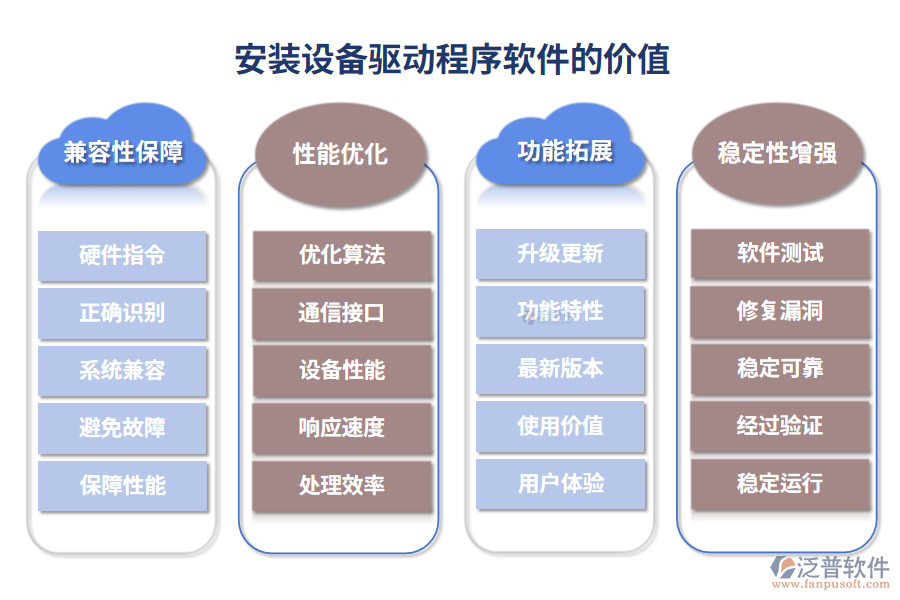 安装设备驱动程序软件的价值

兼容性保障

硬件指令

正确识别

系统兼容

避免故障

保障性能

性能优化

优化算法

通信接口

设备性能

响应速度

处理效率

功能拓展

升级更新

功能特性

最新版本

使用价值

用户体验

稳定性增强

软件测试

修复漏洞

稳定可靠

经过验证

稳定运行

泛普软件
www.fanpusoft.com